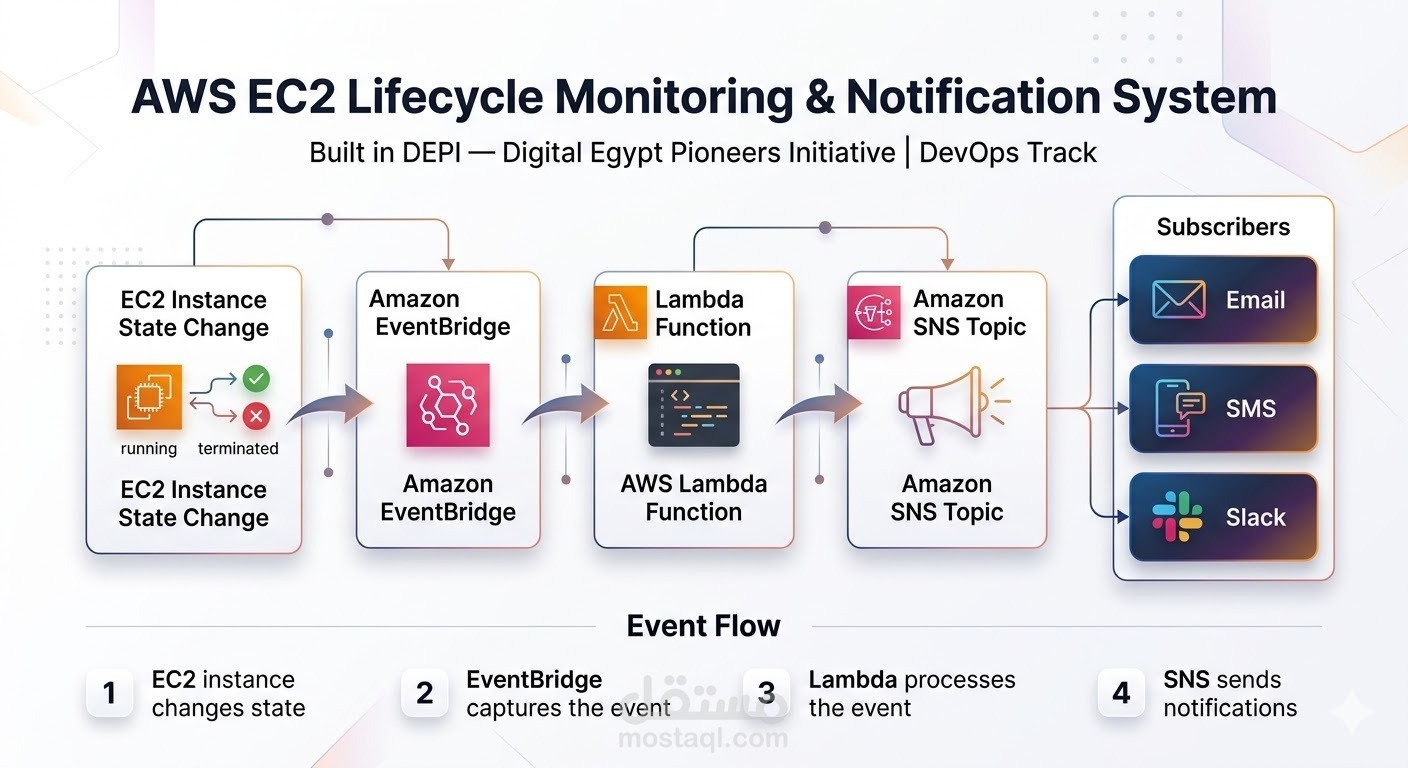 AWS EC2 Lifecycle Monitoring & Notification System

Built in DEPI — Digital Egypt Pioneers Initiative | DevOps Track

EC2 Instance State Change

running terminated

EC2 Instance State Change

Amazon EventBridge

Amazon EventBridge

Lambda Function

AWS Lambda Function

Amazon SNS Topic

Amazon SNS Topic

Subscribers

Email

SMS

Slack

Event Flow

1 EC2 instance changes state

2 EventBridge captures the event

3 Lambda processes the event

4 SNS sends notifications

مستقل
mostaql.com